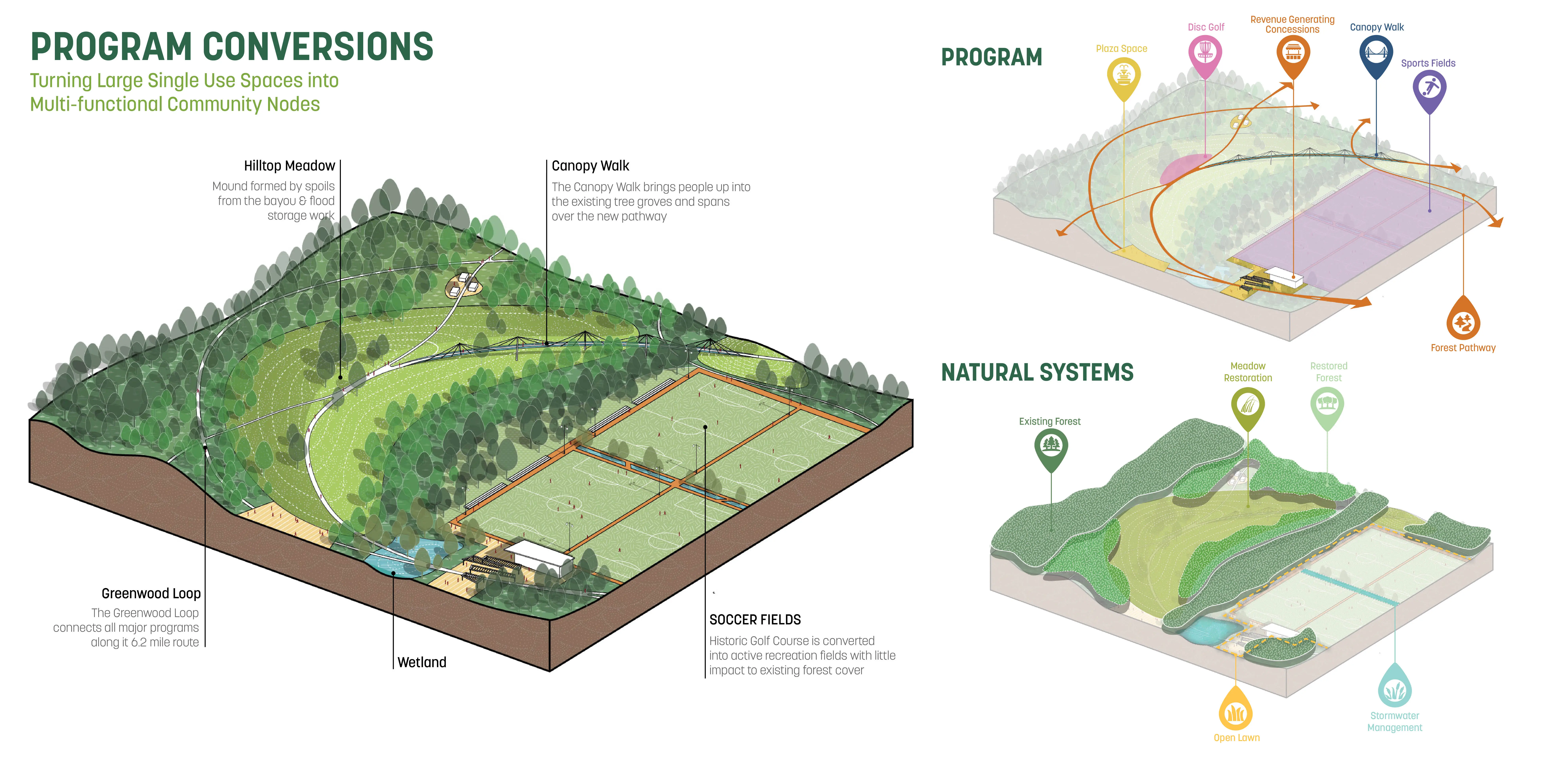 PROGRAM CONVERSIONS

Turning Large Single Use Spaces into Multi-functional Community Nodes

Hilltop Meadow

Mound formed by spoils from the bayou & flood storage work

Canopy Walk

The Canopy Walk brings people up into the existing tree groves and spans over the new pathway

Greenwood Loop

The Greenwood Loop connects all major programs along it 6.2 mile route

Wetland

SOCCER FIELDS

Historic Golf Course is converted into active recreation fields with little impact to existing forest cover

PROGRAM

Plaza Space

Disc Golf

Revenue Generating Concessions

Canopy Walk

Sports Fields

Forest Pathway

NATURAL SYSTEMS

Existing Forest

Meadow Restoration

Restored Forest

Open Lawn

Stormwater Management